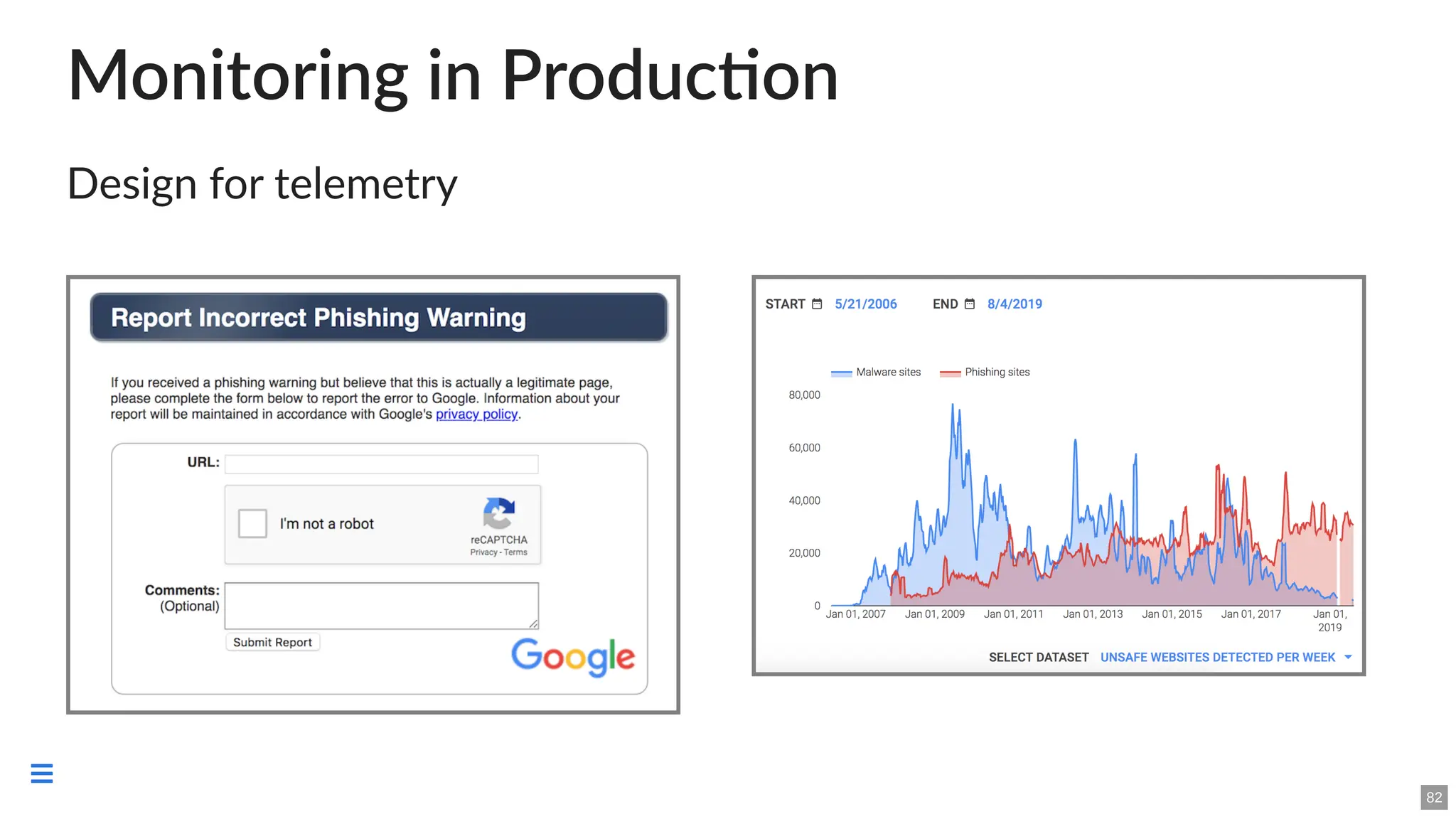 Monitoring in Production

Design for telemetry

Report Incorrect Phishing Warning

If you received a phishing warning but believe that this is actually a legitimate page, please complete the form below to report the error to Google. Information about your report will be maintained in accordance with Google's privacy policy.

URL:

I'm not a robot

reCAPTCHA
Privacy - Terms

Comments:
(Optional)

Submit Report

Google

START 5/21/2006 END 8/4/2019

Malware sites Phishing sites

80,000
60,000
40,000
20,000
0

Jan 01, 2007 Jan 01, 2009 Jan 01, 2011 Jan 01, 2013 Jan 01, 2015 Jan 01, 2017 Jan 01, 2019

SELECT DATASET UNSAFE WEBSITES DETECTED PER WEEK

82